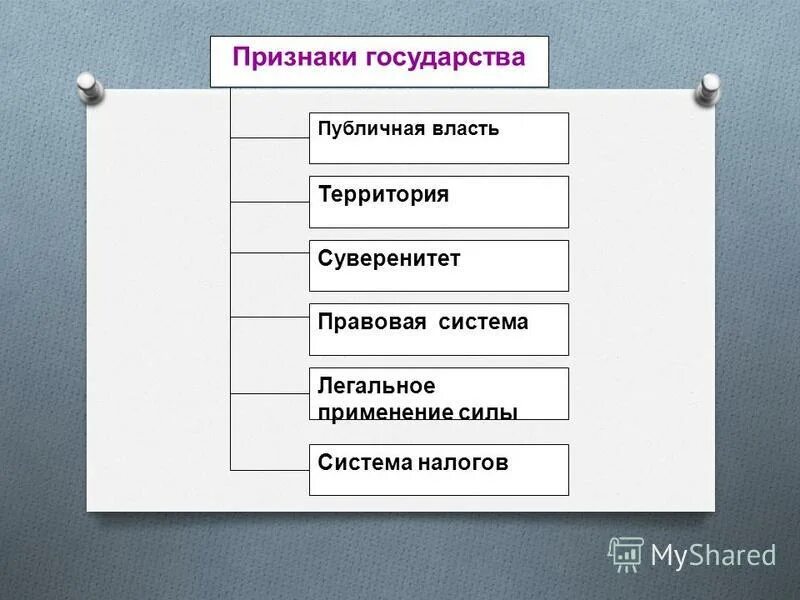 Признаки государства

Публичная власть

Территория

Суверенитет

Правовая система

Легальное применение силы

Система налогов

MyShared